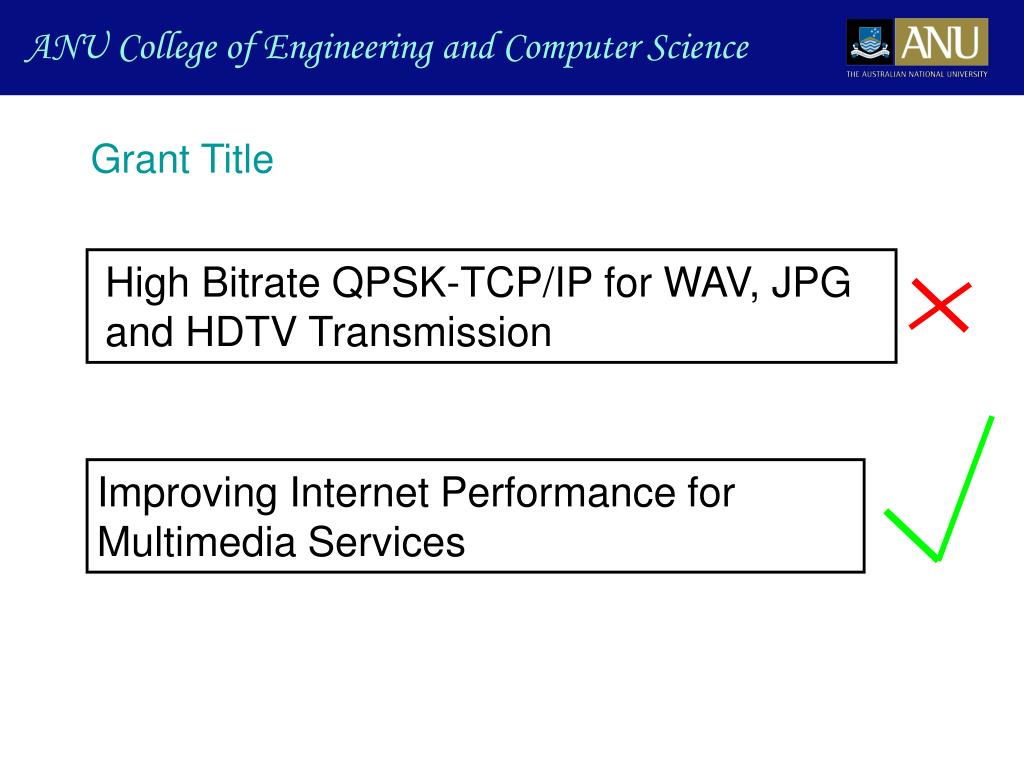 ANU College of Engineering and Computer Science

ANU
THE AUSTRALIAN NATIONAL UNIVERSITY

Grant Title

High Bitrate QPSK-TCP/IP for WAV, JPG and HDTV Transmission

Improving Internet Performance for Multimedia Services